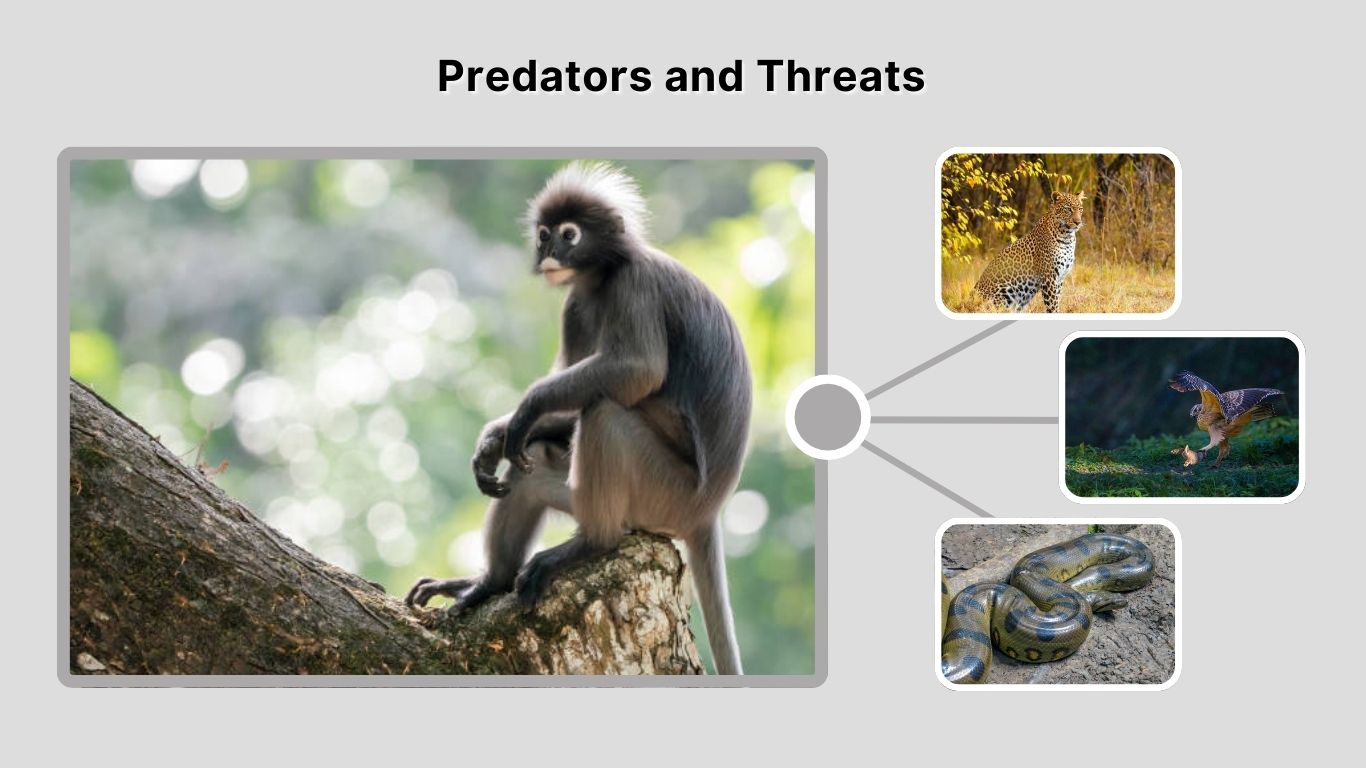 Predators and Threats